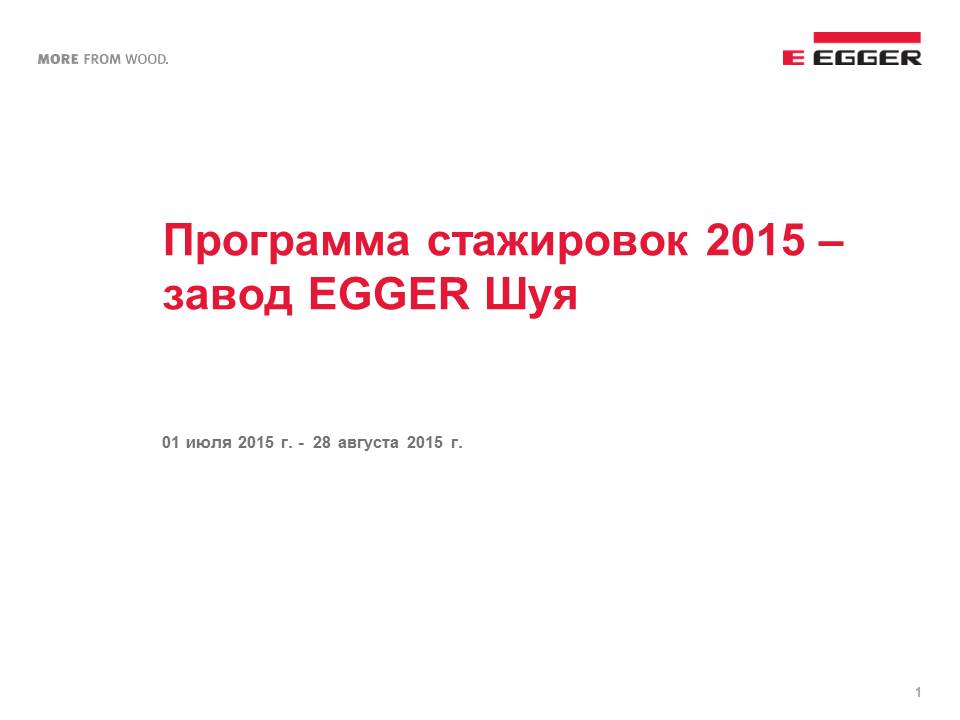 MORE FROM WOOD.

EGGER

Программа стажировок 2015 – завод EGGER Шуя

01 июля 2015 г. - 28 августа 2015 г.

1